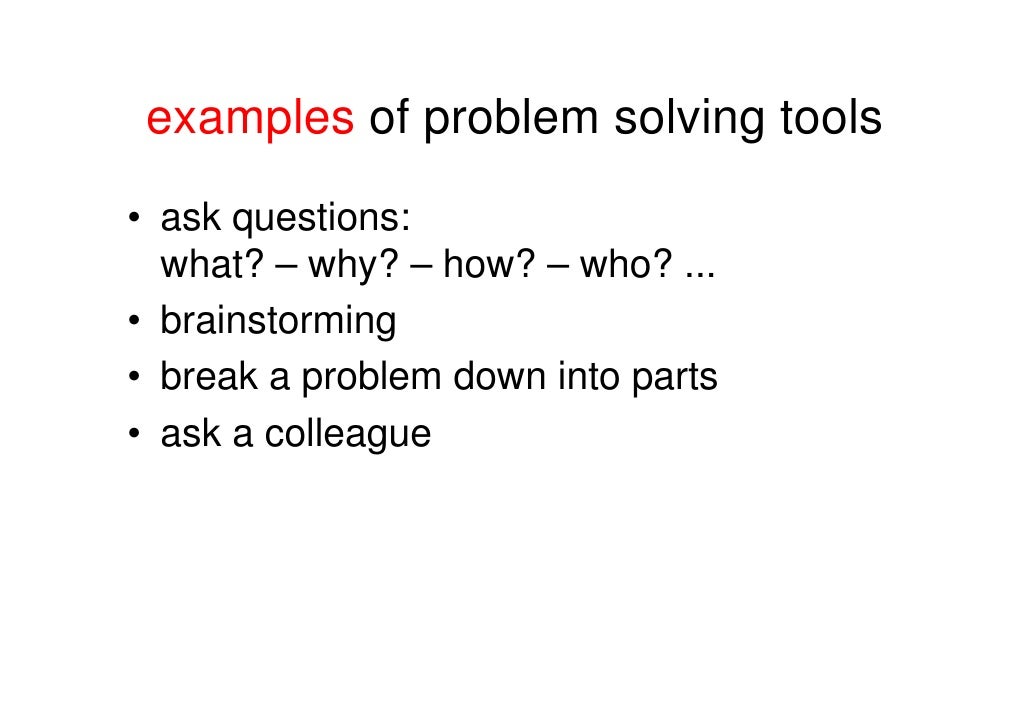 examples of problem solving tools

• ask questions:
what? – why? – how? – who? ...
• brainstorming
• break a problem down into parts
• ask a colleague